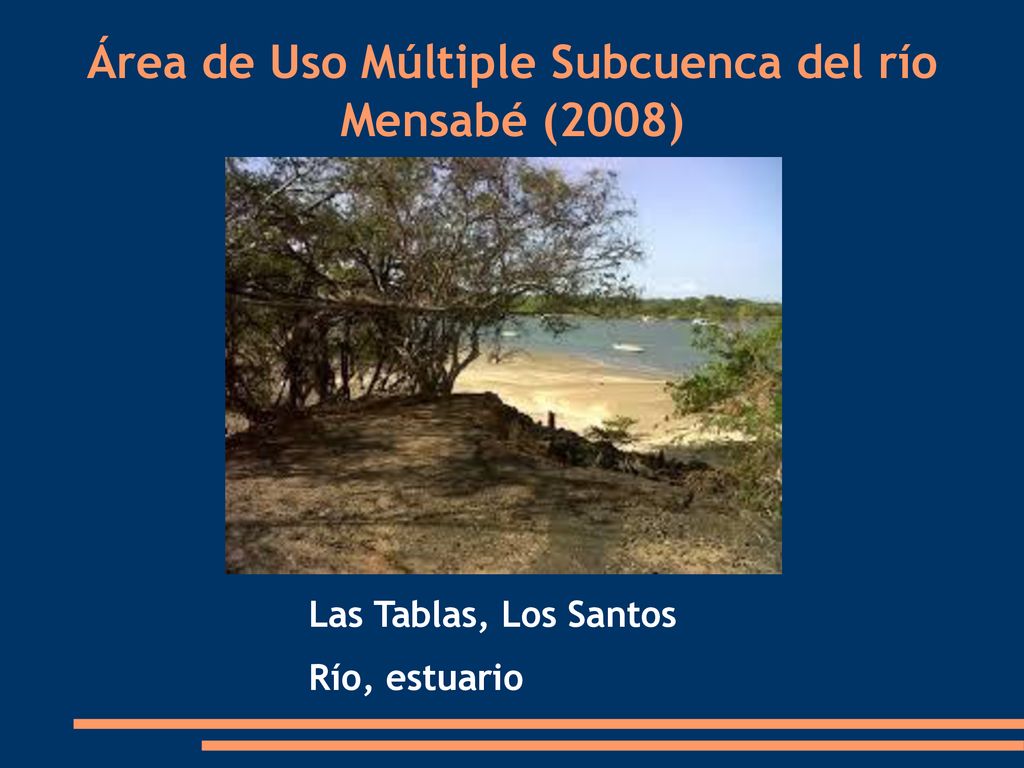 Área de Uso Múltiple Subcuenca del río Mensabé (2008)

Las Tablas, Los Santos

Río, estuario